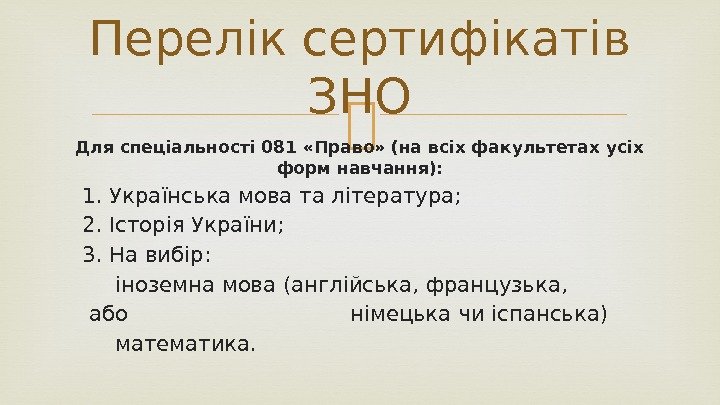 Перелік сертифікатів ЗНО

Для спеціальності 081 «Право» (на всіх факультетах усіх форм навчання):

1. Українська мова та література;
2. Історія України;
3. На вибір:
іноземна мова (англійська, французька,
або німецька чи іспанська)
математика.